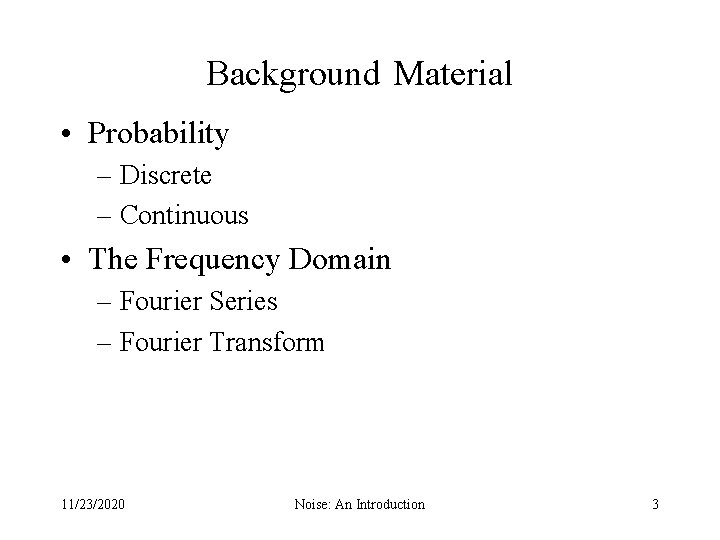 Background Material

• Probability
– Discrete
– Continuous

• The Frequency Domain
– Fourier Series
– Fourier Transform

11/23/2020 Noise: An Introduction 3